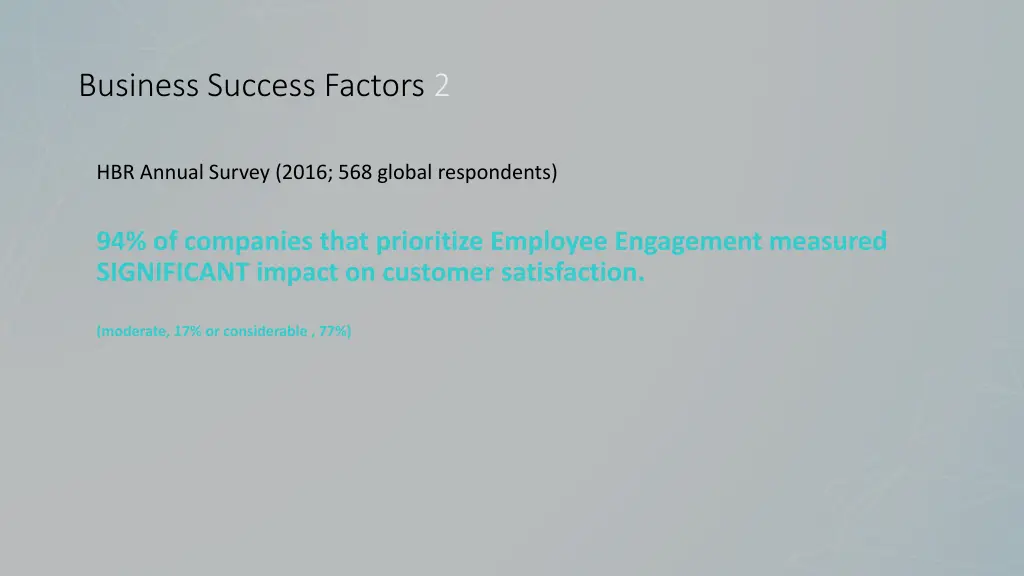 Business Success Factors 2

HBR Annual Survey (2016; 568 global respondents)

94% of companies that prioritize Employee Engagement measured SIGNIFICANT impact on customer satisfaction.

(moderate, 17% or considerable , 77%)